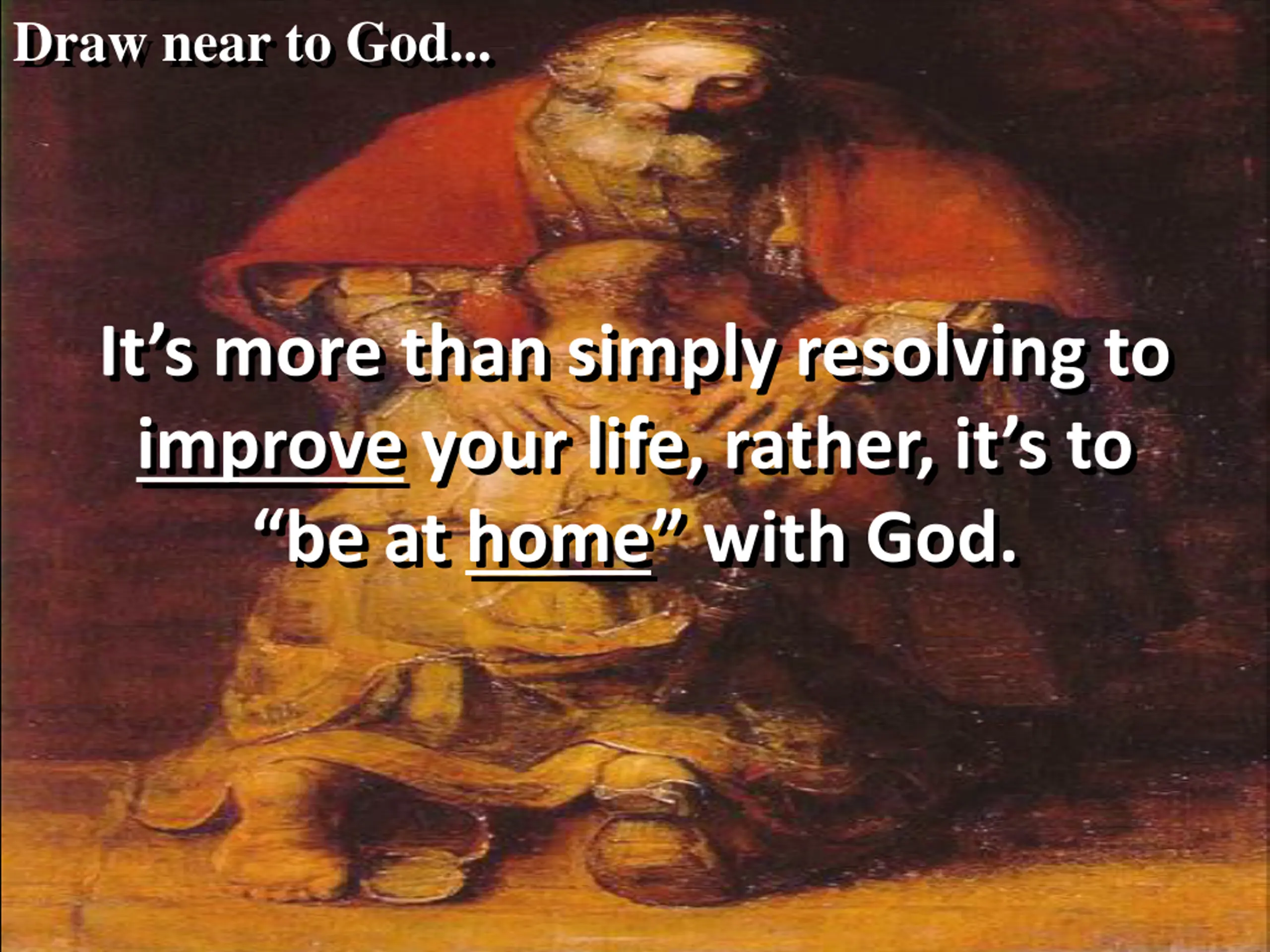 Draw near to God...

It’s more than simply resolving to improve your life, rather, it’s to “be at home” with God.